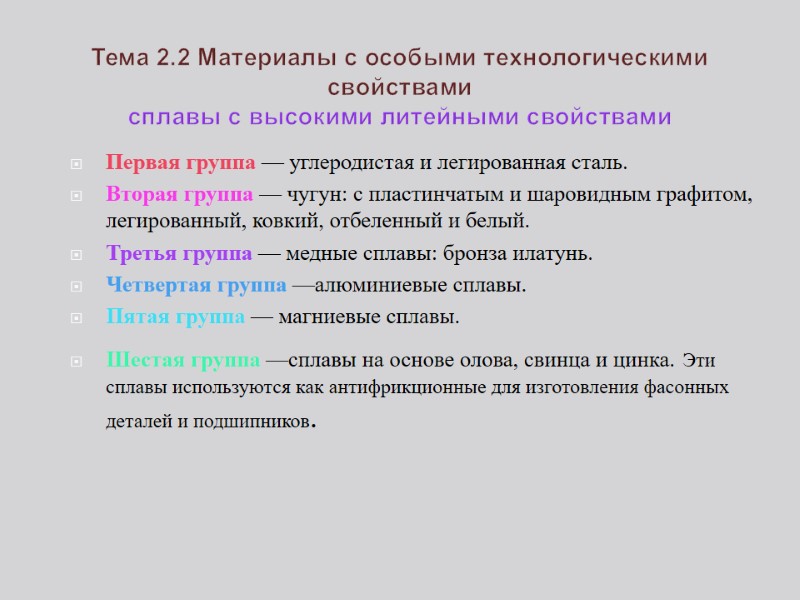 Тема 2.2 Материалы с особыми технологическими свойствами
сплавы с высокими литейными свойствами

Первая группа — углеродистая и легированная сталь.

Вторая группа — чугун: с пластинчатым и шаровидным графитом, легированный, ковкий, отбеленный и белый.

Третья группа — медные сплавы: бронза илатунь.

Четвертая группа —алюминиевые сплавы.

Пятая группа — магниевые сплавы.

Шестая группа —сплавы на основе олова, свинца и цинка. Эти сплавы используются как антифрикционные для изготовления фасонных деталей и подшипников.